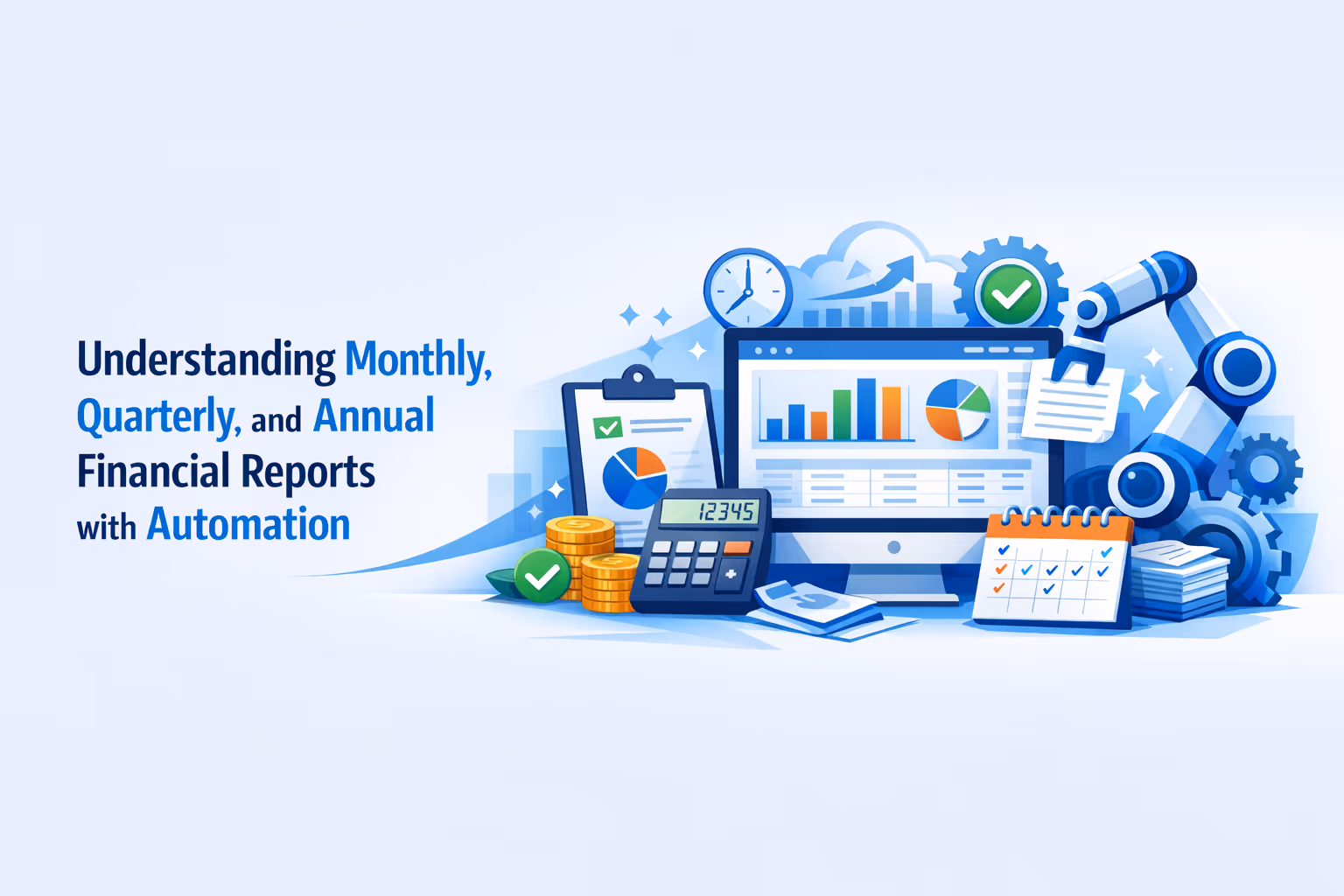 Understanding Monthly, Quarterly, and Annual Financial Reports with Automation

12345